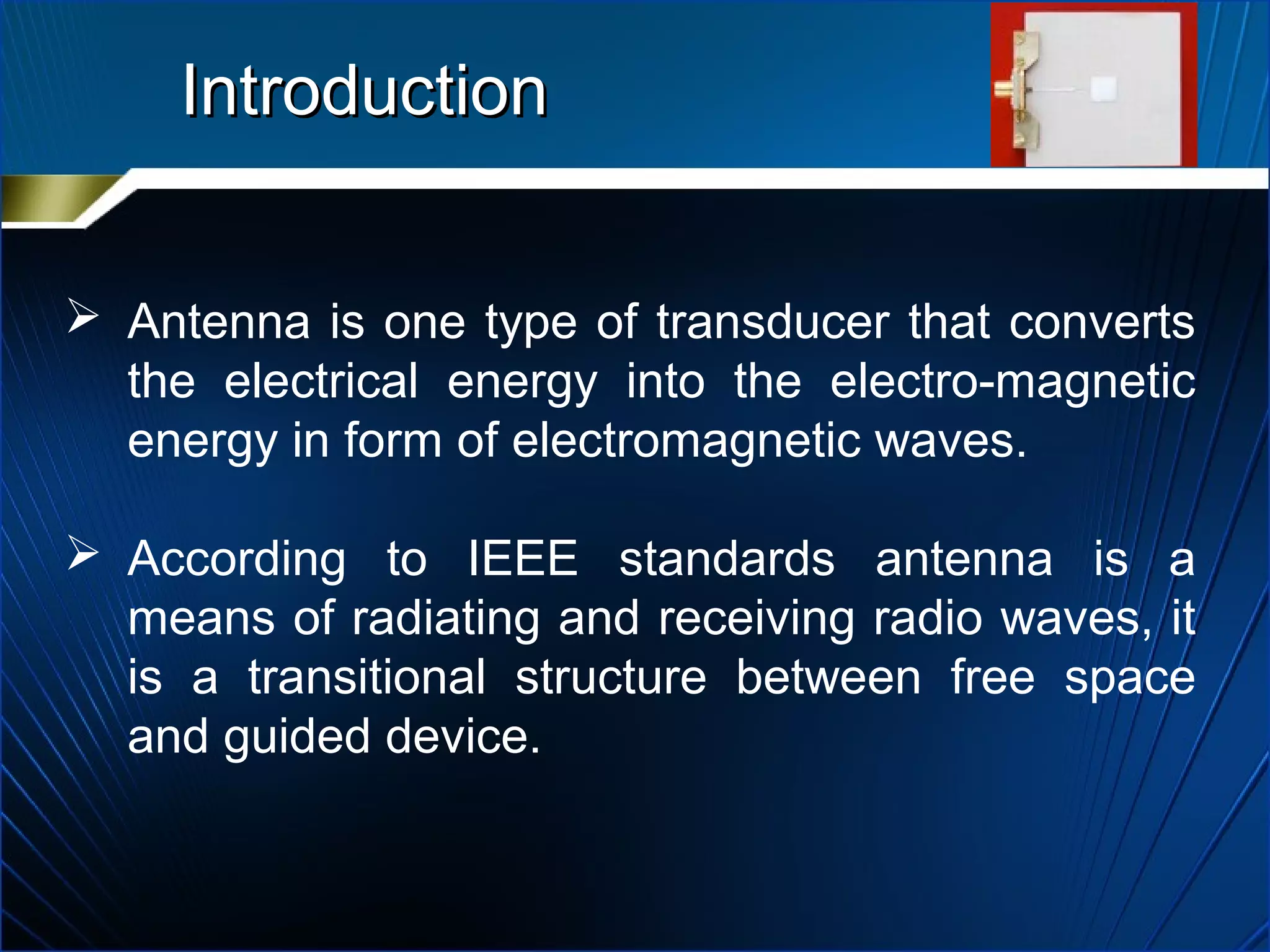 Introduction

➢ Antenna is one type of transducer that converts the electrical energy into the electro-magnetic energy in form of electromagnetic waves.

➢ According to IEEE standards antenna is a means of radiating and receiving radio waves, it is a transitional structure between free space and guided device.